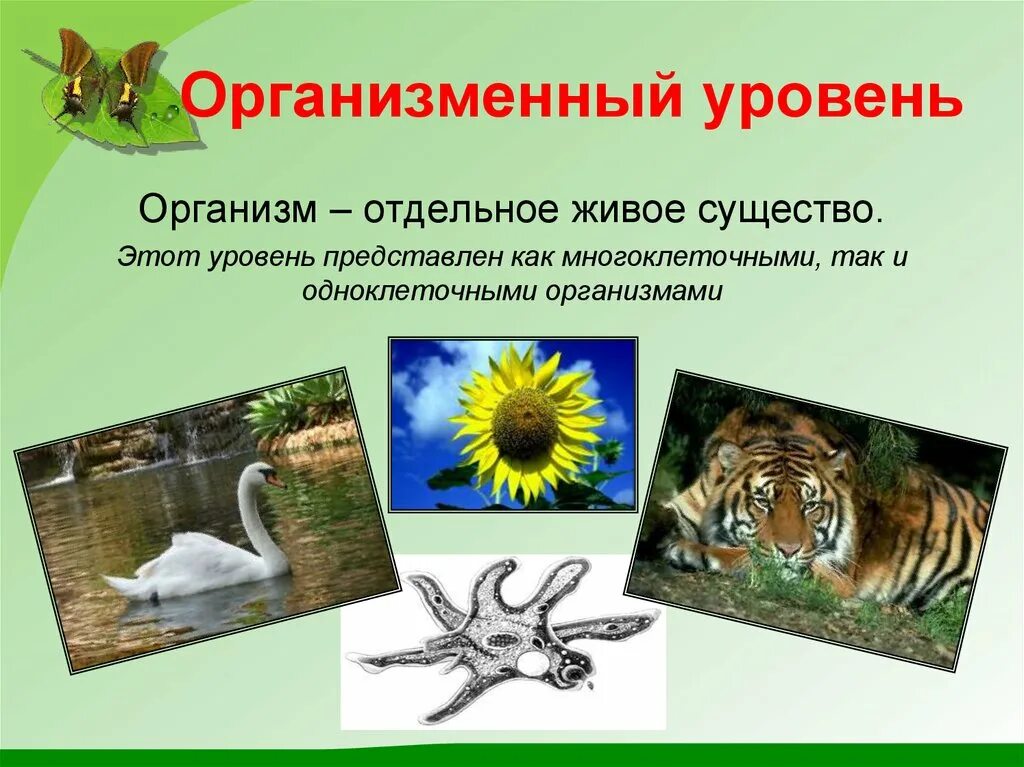 Организменный уровень

Организм – отдельное живое существо.

Этот уровень представлен как многоклеточными, так и одноклеточными организмами